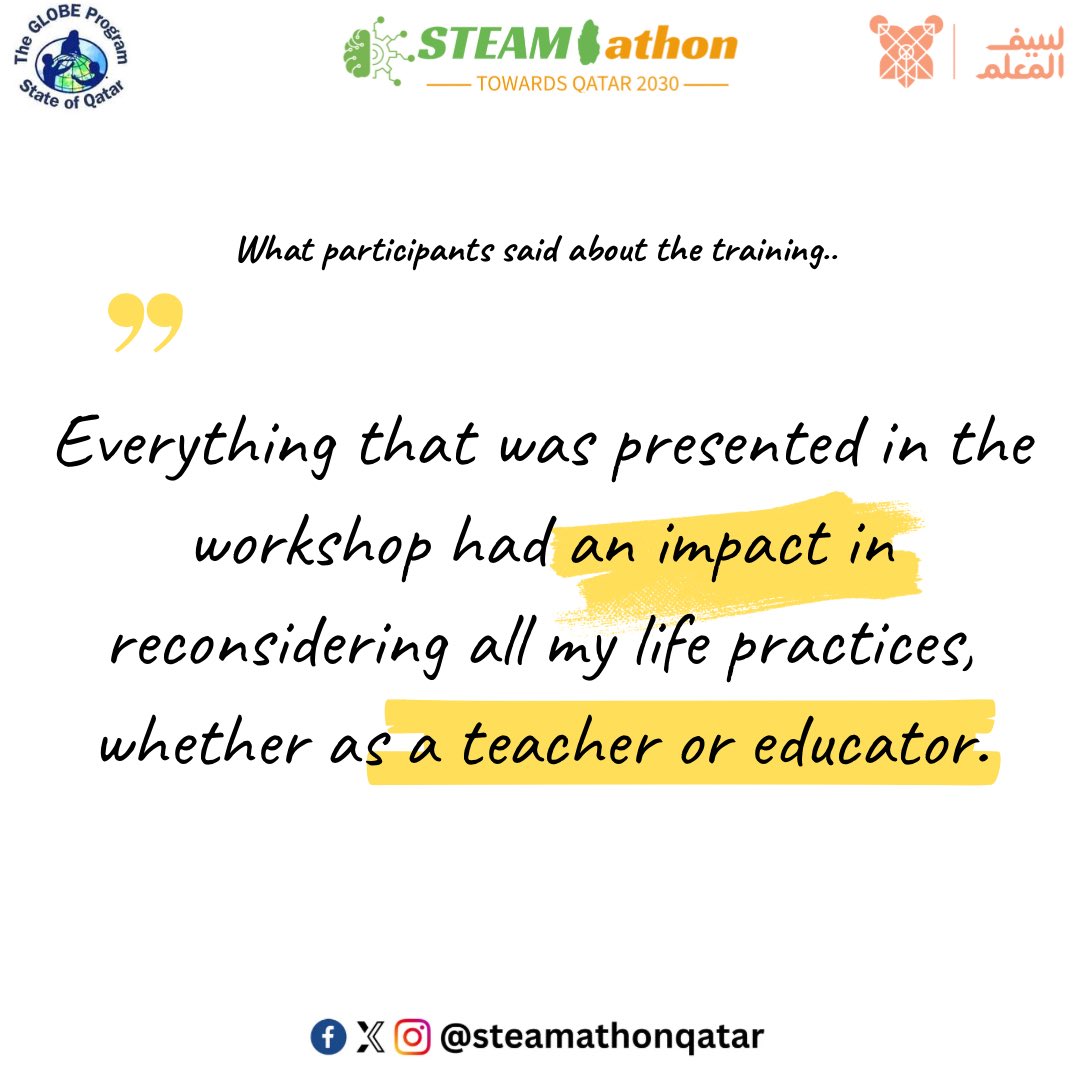 The GLOBE Program
State of Qatar

STEAM athon
TOWARDS QATAR 2030

لسيف المعلم

What participants said about the training..

Everything that was presented in the workshop had an impact in reconsidering all my life practices, whether as a teacher or educator.

@steamathonqatar